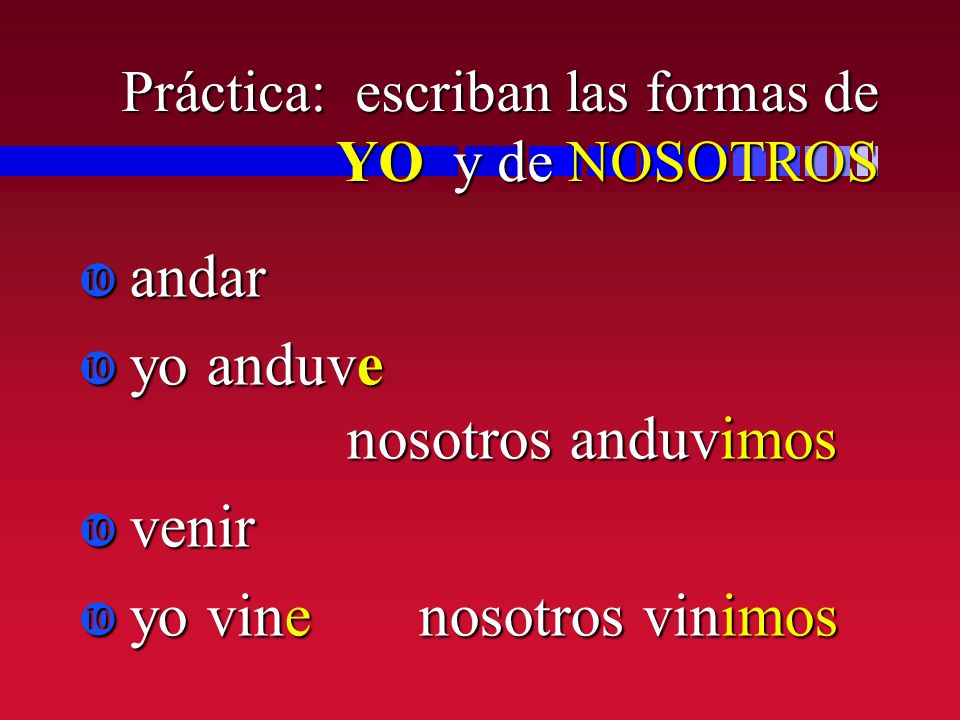 Práctica: escriban las formas de YO y de NOSOTROS

andar

yo anduve

nosotros anduvimos

venir

yo vine nosotros vinimos